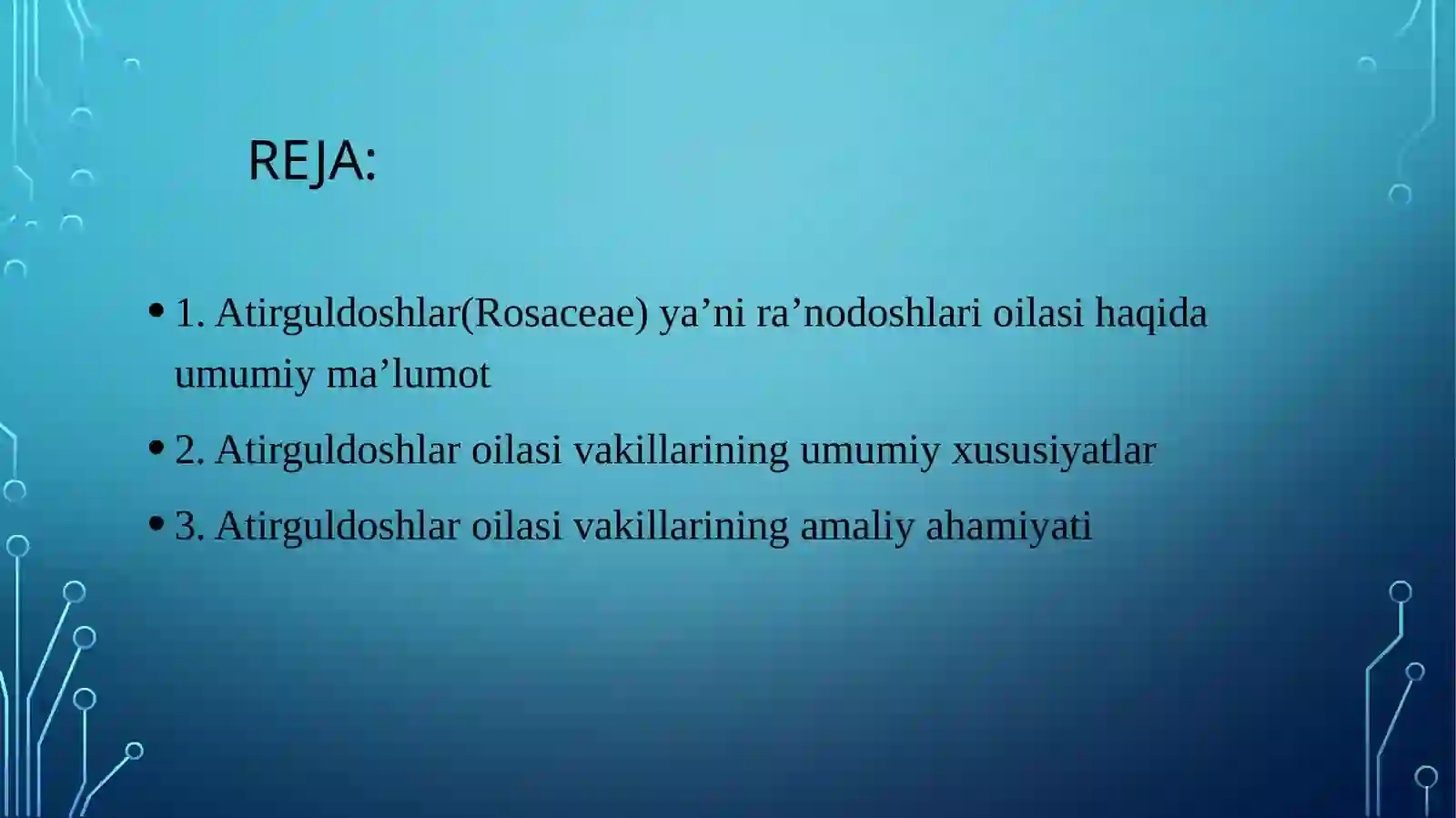 REJA:

• 1. Atirguldoshlar(Rosaceae) ya’ni ra’nodoshlari oilasi haqida umumiy ma’lumot

• 2. Atirguldoshlar oilasi vakillarining umumiy xususiyatlar

• 3. Atirguldoshlar oilasi vakillarining amaliy ahamiyati